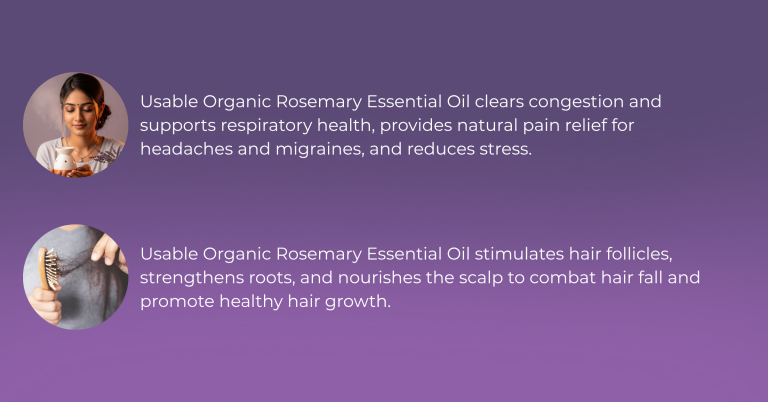 Usable Organic Rosemary Essential Oil clears congestion and supports respiratory health, provides natural pain relief for headaches and migraines, and reduces stress.

Usable Organic Rosemary Essential Oil stimulates hair follicles, strengthens roots, and nourishes the scalp to combat hair fall and promote healthy hair growth.